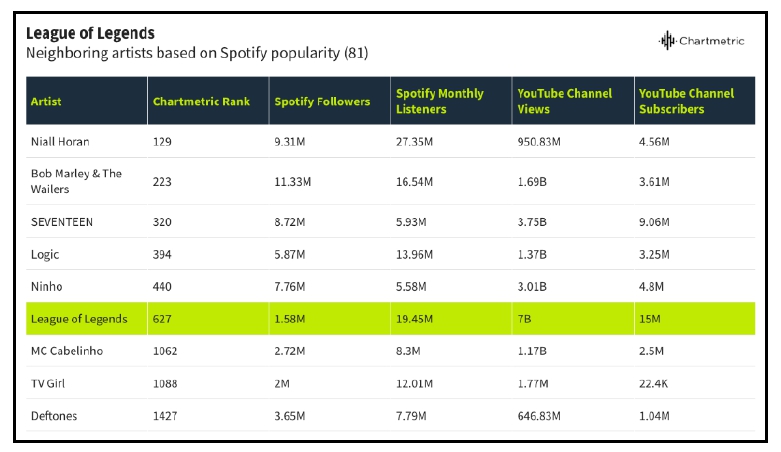 League of Legends
Neighboring artists based on Spotify popularity (81)

Chartmetric

| Artist | Chartmetric Rank | Spotify Followers | Spotify Monthly Listeners | YouTube Channel Views | YouTube Channel Subscribers |
|---|---|---|---|---|---|
| Niall Horan | 129 | 9.31M | 27.35M | 950.83M | 4.56M |
| Bob Marley & The Wailers | 223 | 11.33M | 16.54M | 1.69B | 3.61M |
| SEVENTEEN | 320 | 8.72M | 5.93M | 3.75B | 9.06M |
| Logic | 394 | 5.87M | 13.96M | 1.37B | 3.25M |
| Ninho | 440 | 7.76M | 5.58M | 3.01B | 4.8M |
| League of Legends | 627 | 1.58M | 19.45M | 7B | 15M |
| MC Cabelinho | 1062 | 2.72M | 8.3M | 1.17B | 2.5M |
| TV Girl | 1088 | 2M | 12.01M | 1.77M | 22.4K |
| Deftones | 1427 | 3.65M | 7.79M | 646.83M | 1.04M |